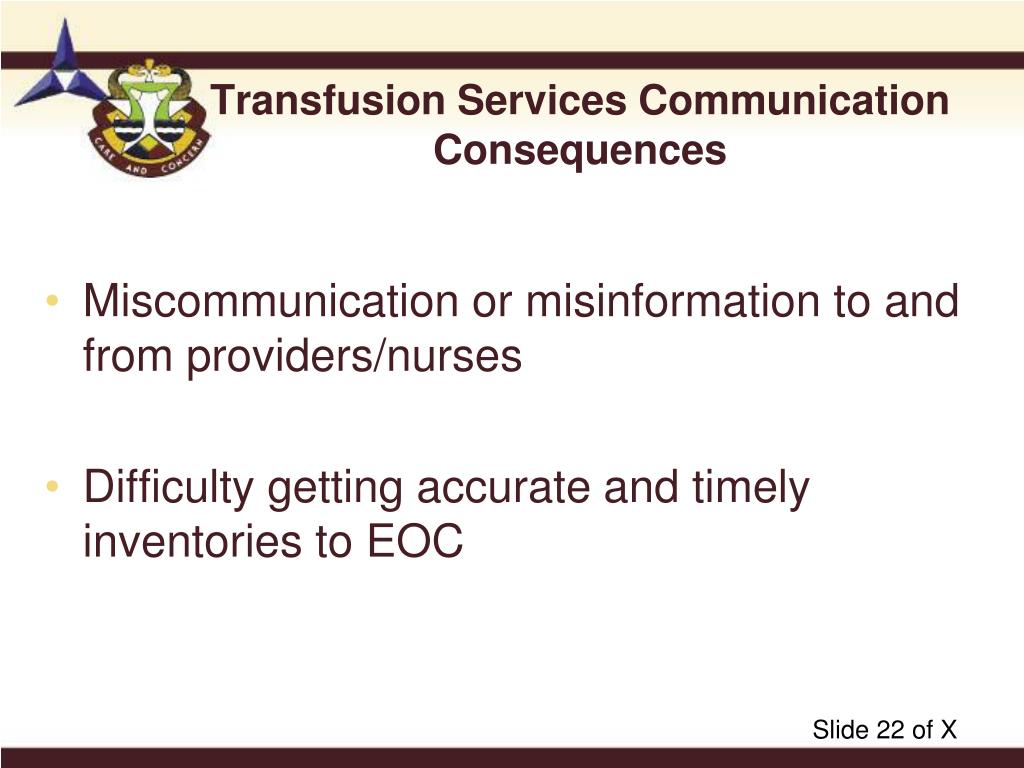 CARE AND CONCERN

Transfusion Services Communication Consequences

• Miscommunication or misinformation to and from providers/nurses

• Difficulty getting accurate and timely inventories to EOC

Slide 22 of X